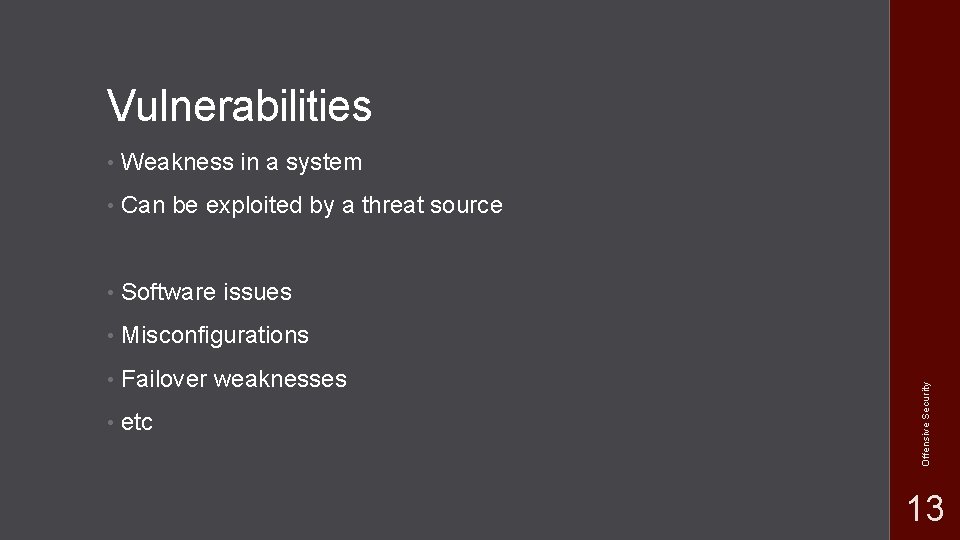 Vulnerabilities

• Weakness in a system
• Can be exploited by a threat source

• Software issues
• Misconfigurations
• Failover weaknesses
• etc

Offensive Security

13